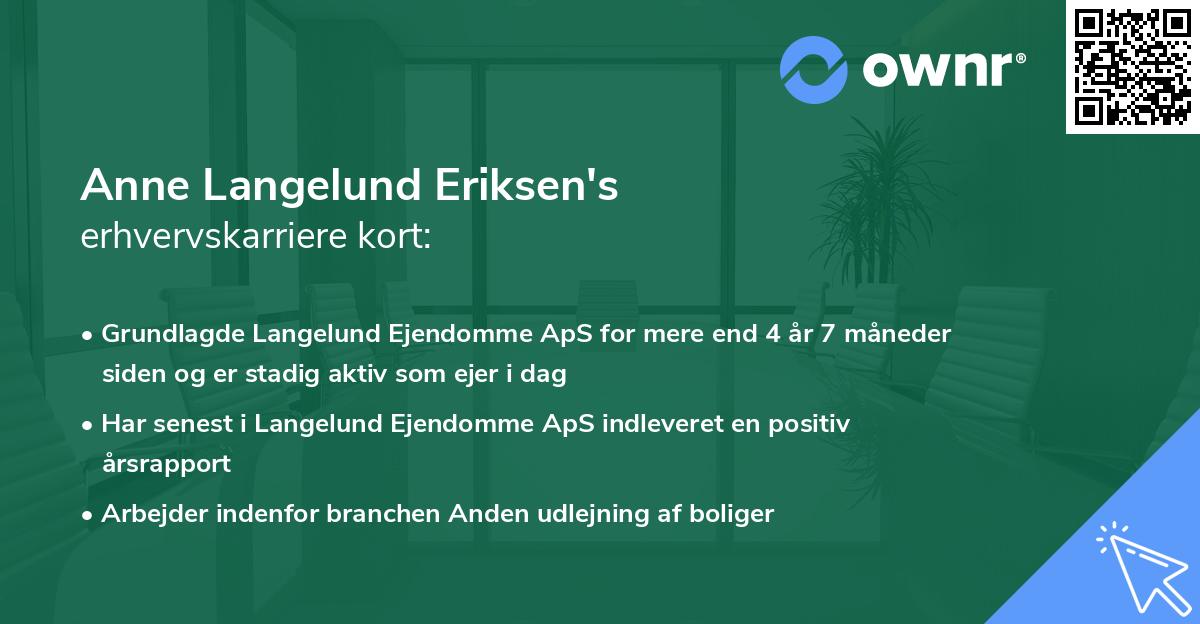 ownr®

Anne Langelund Eriksen's
erhvervskarriere kort:

• Grundlagde Langelund Ejendomme ApS for mere end 4 år 7 måneder siden og er stadig aktiv som ejer i dag

• Har senest i Langelund Ejendomme ApS indleveret en positiv årsrapport

• Arbejder indenfor branchen Anden udlejning af boliger